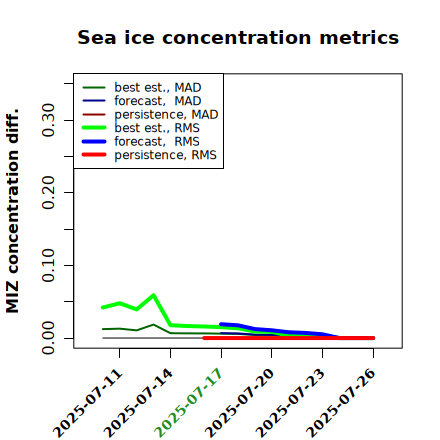 Sea ice concentration metrics

best est., MAD
forecast, MAD
persistence, MAD
best est., RMS
forecast, RMS
persistence, RMS

MIZ concentration diff.

0.00
0.10
0.20
0.30

2025-07-11
2025-07-14
2025-07-17
2025-07-20
2025-07-23
2025-07-26